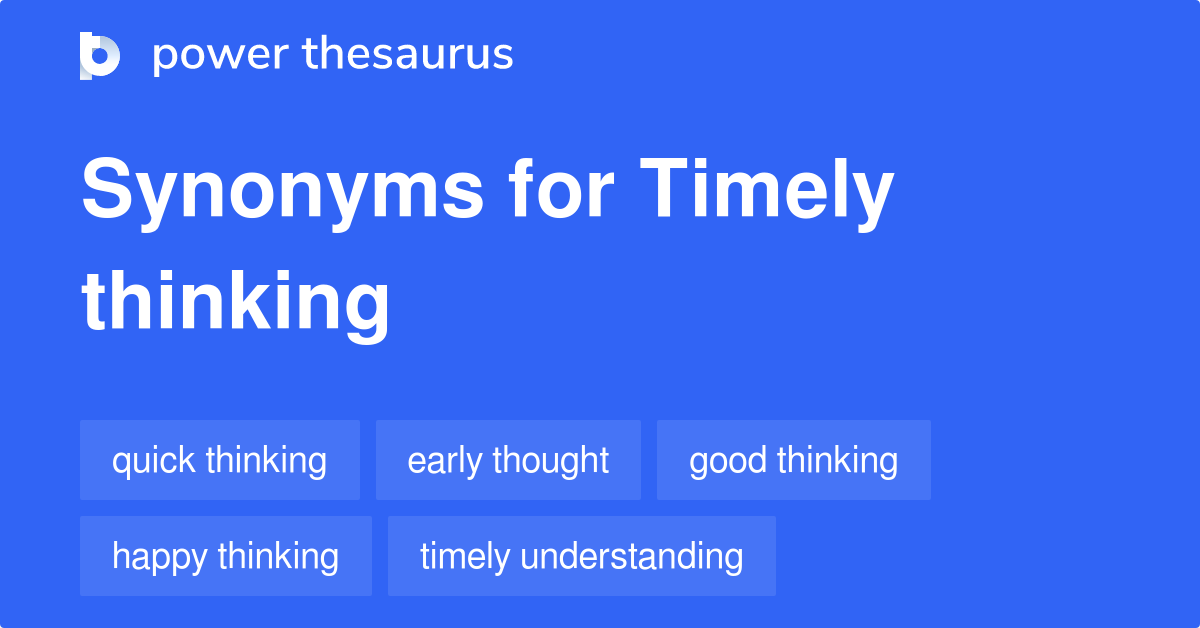 power thesaurus

Synonyms for Timely thinking

quick thinking
early thought
good thinking
happy thinking
timely understanding